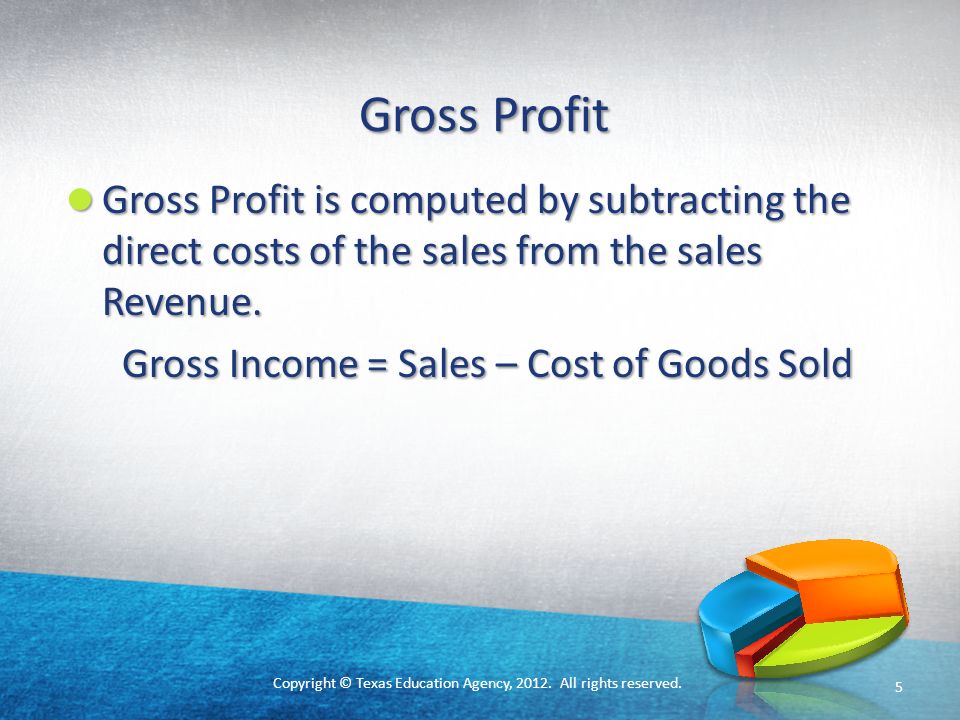 Gross Profit

Gross Profit is computed by subtracting the direct costs of the sales from the sales Revenue.

Gross Income = Sales – Cost of Goods Sold

Copyright © Texas Education Agency, 2012. All rights reserved.

5